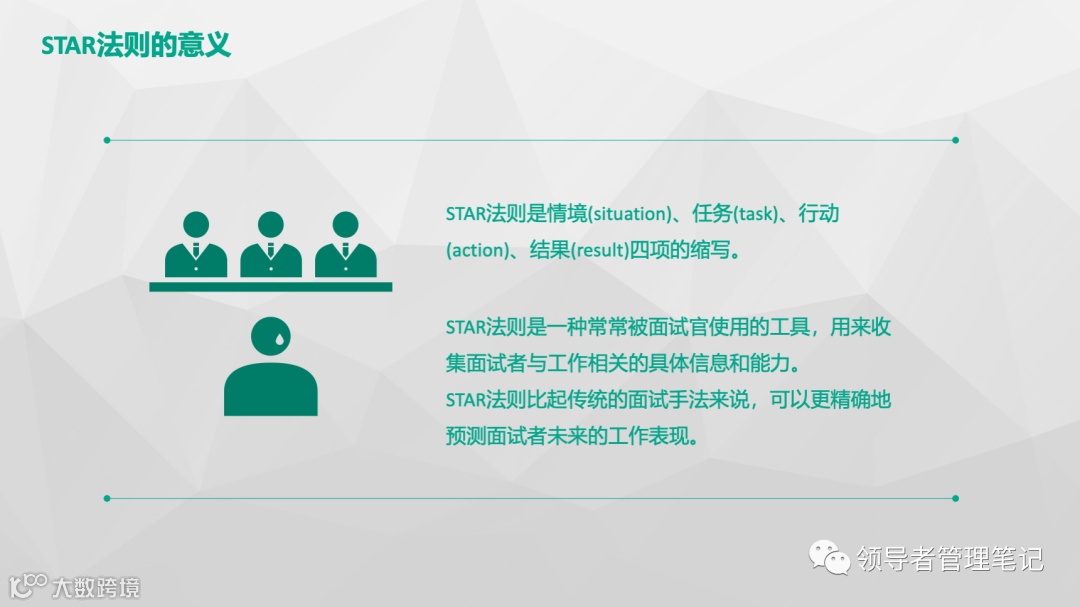 STAR法则的意义

STAR法则是情境(situation)、任务(task)、行动(action)、结果(result)四项的缩写。

STAR法则是一种常常被面试官使用的工具，用来收集面试者与工作相关的具体信息和能力。
STAR法则比起传统的面试手法来说，可以更精确地预测面试者未来的工作表现。

领导者管理笔记

大数跨境